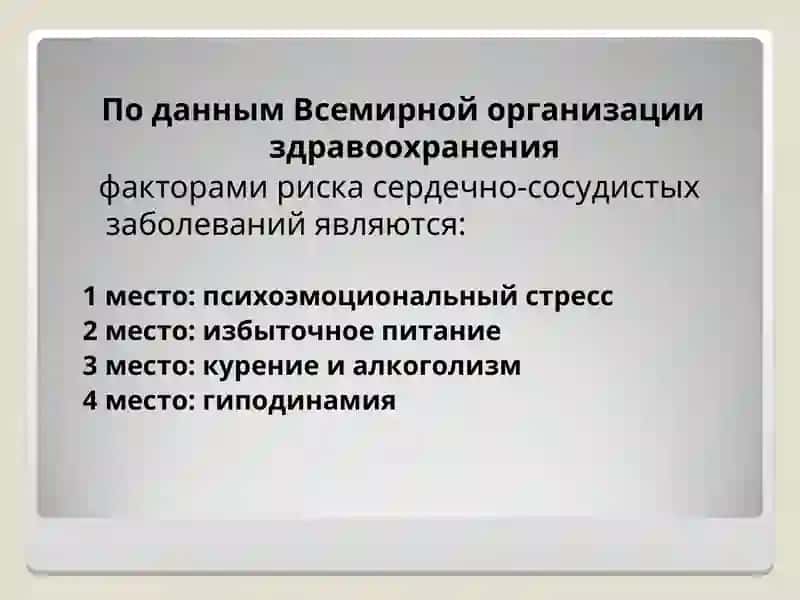 По данным Всемирной организации здравоохранения

факторами риска сердечно-сосудистых заболеваний являются:

1 место: психоэмоциональный стресс
2 место: избыточное питание
3 место: курение и алкоголизм
4 место: гиподинамия